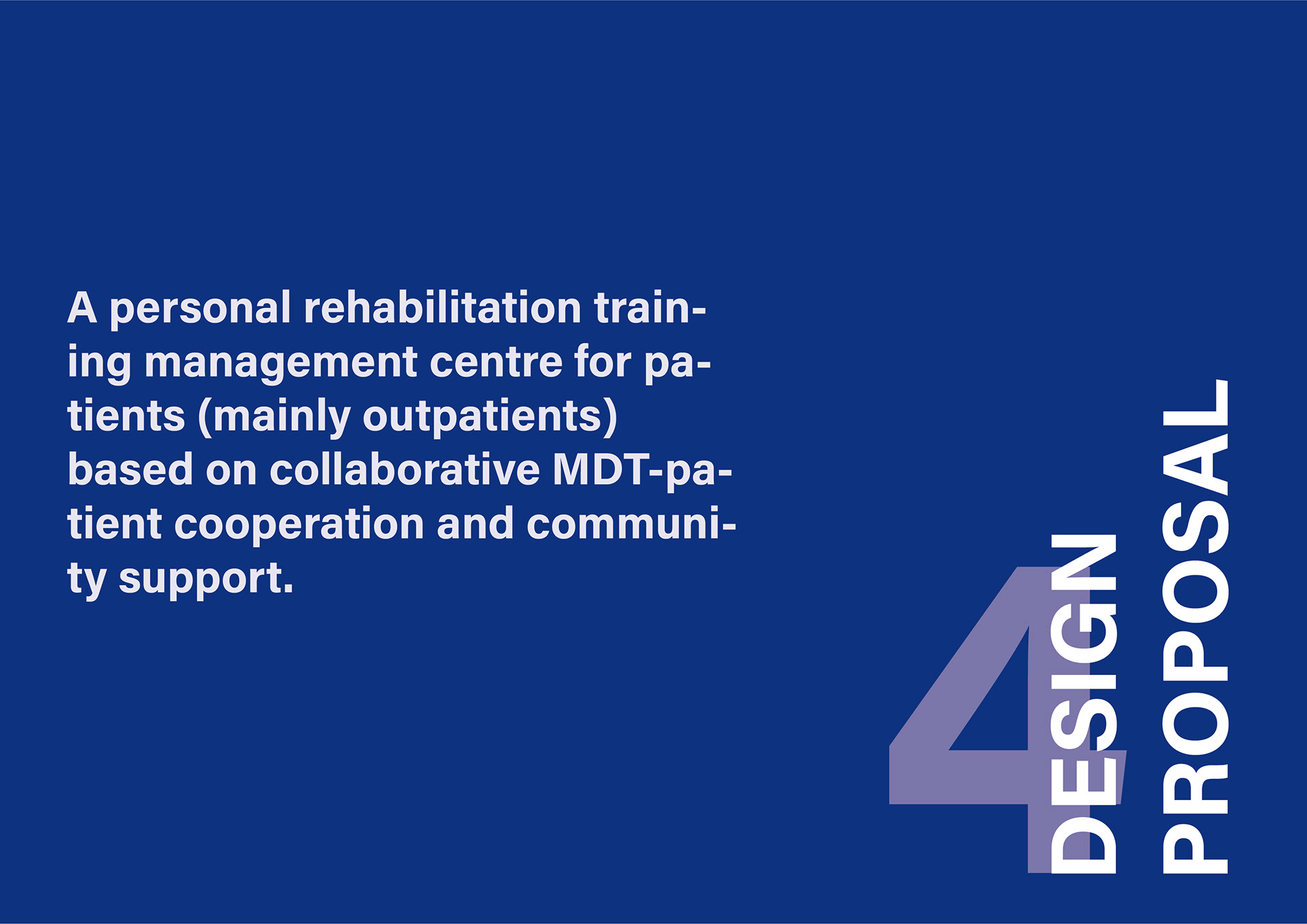 A personal rehabilitation training management centre for patients (mainly outpatients) based on collaborative MDT-patient cooperation and community support.

4
DESIGN
PROPOSAL